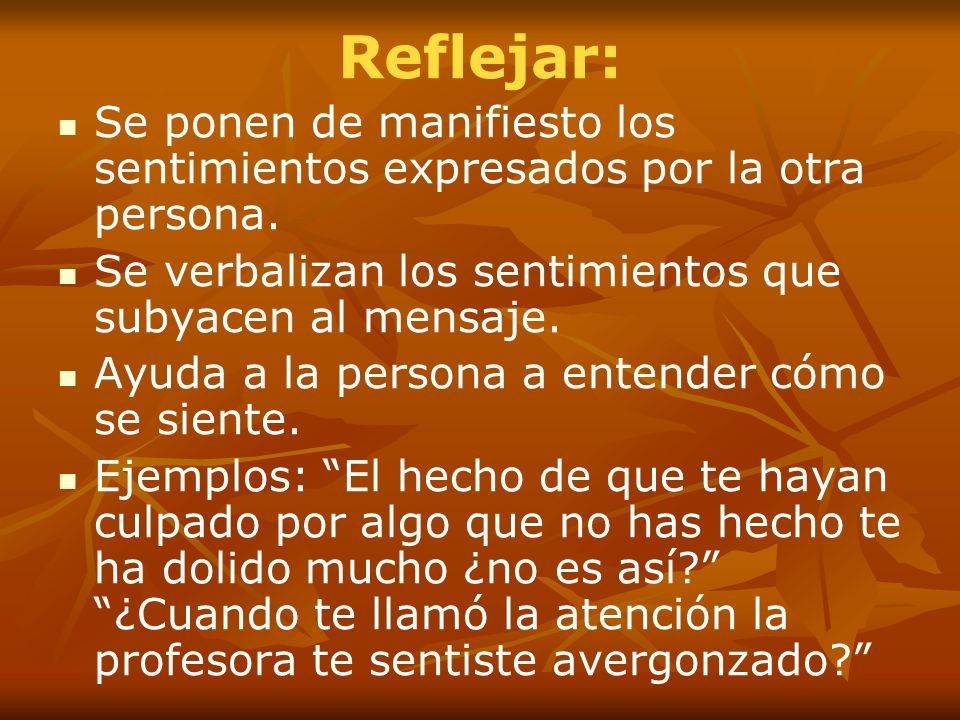 Reflejar:

- Se ponen de manifiesto los sentimientos expresados por la otra persona.
- Se verbalizan los sentimientos que subyacen al mensaje.
- Ayuda a la persona a entender cómo se siente.
- Ejemplos: “El hecho de que te hayan culpado por algo que no has hecho te ha dolido mucho ¿no es así?” “¿Cuando te llamó la atención la profesora te sentiste avergonzado?”